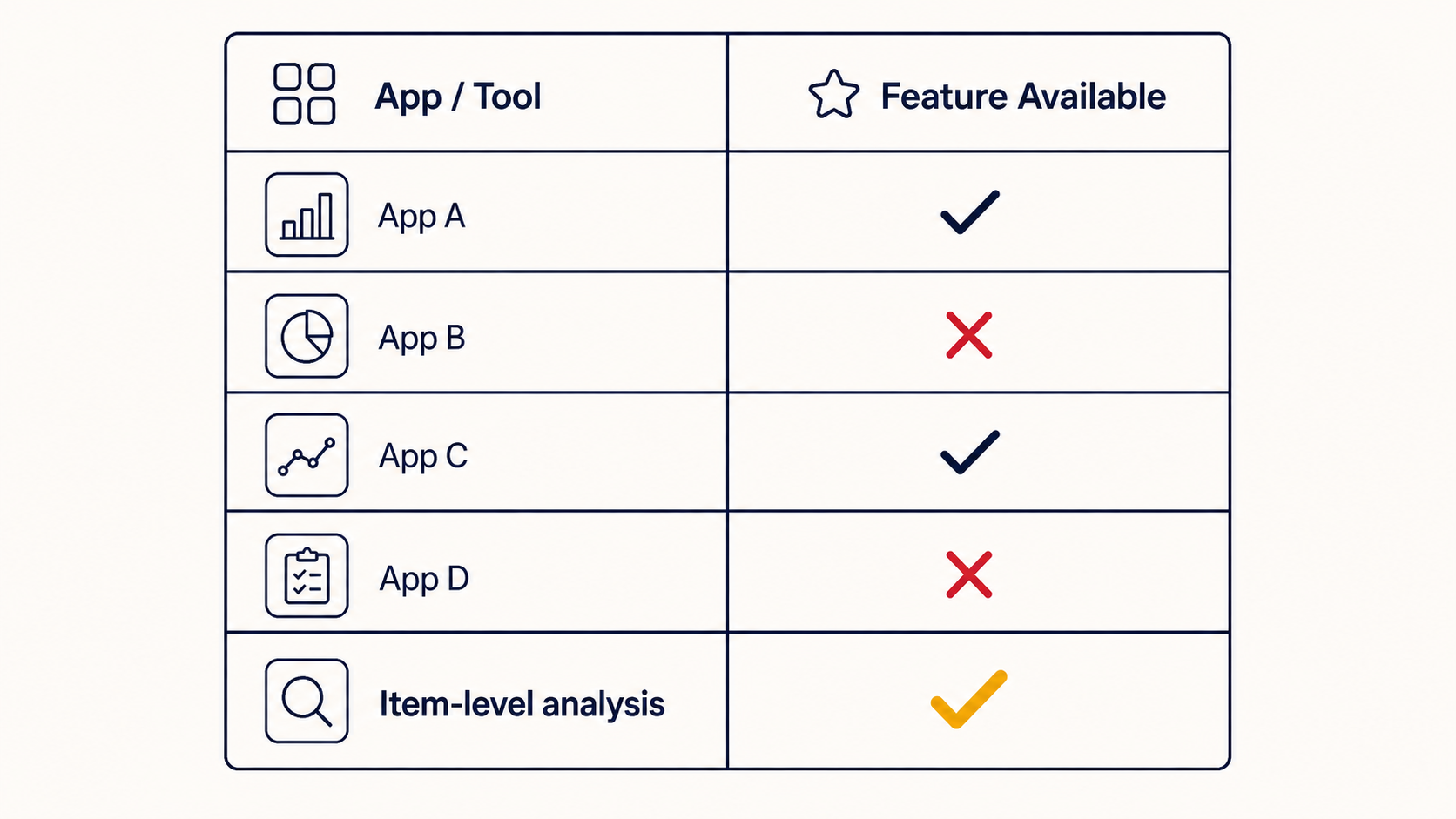 | App / Tool | Feature Available |
|---|---|
| App A | ✓ |
| App B | ✗ |
| App C | ✓ |
| App D | ✗ |
| Item-level analysis | ✓ |